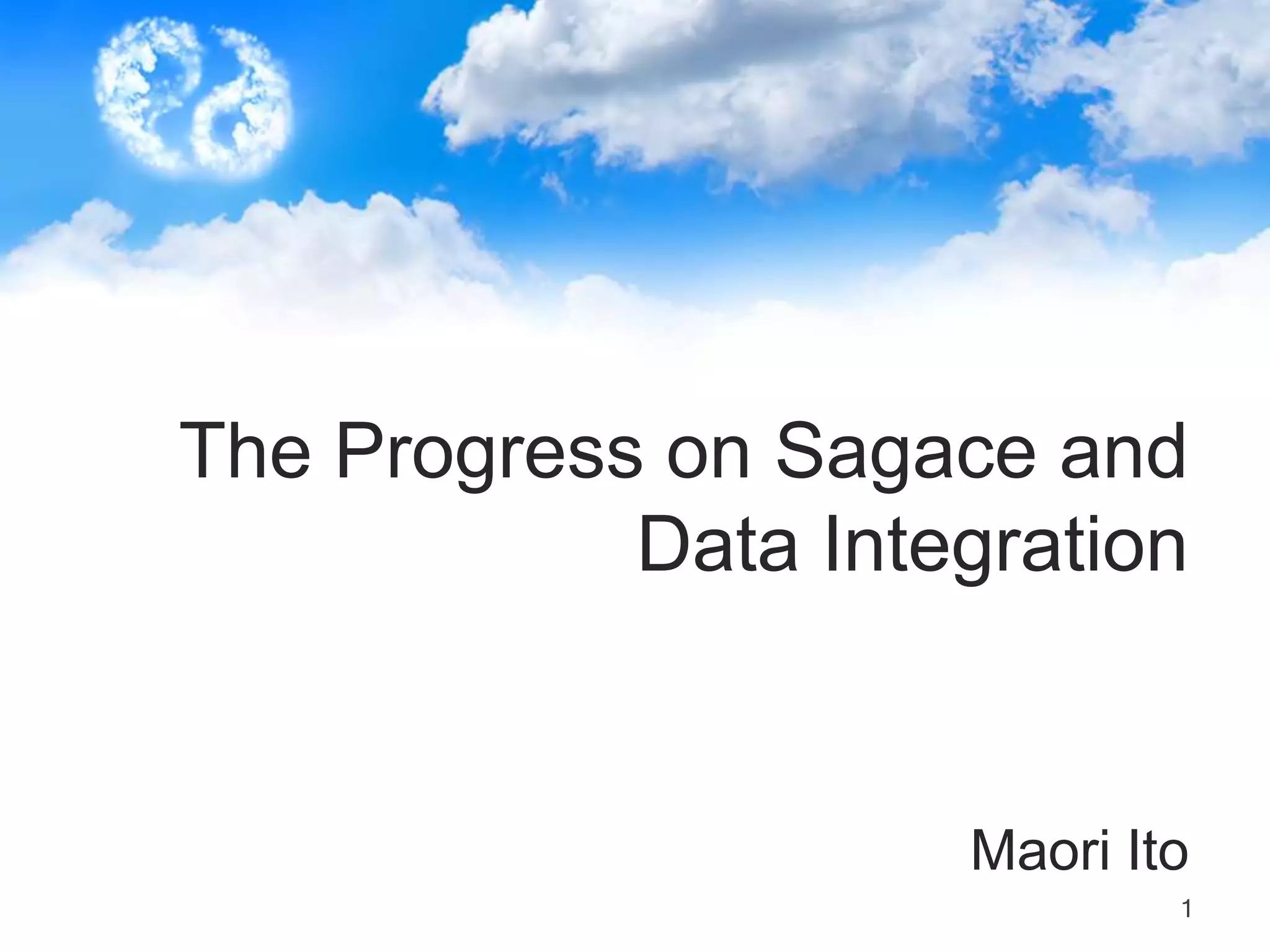 The Progress on Sagace and Data Integration

Maori Ito

1